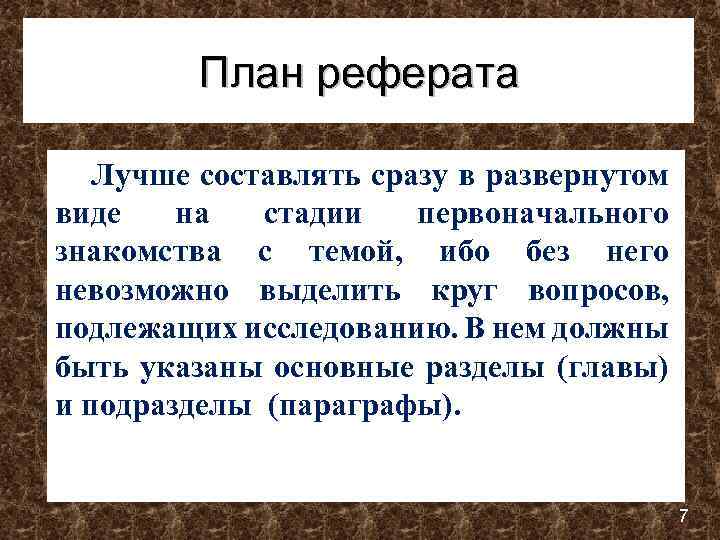 План реферата

Лучше составлять сразу в развернутом виде на стадии первоначального знакомства с темой, ибо без него невозможно выделить круг вопросов, подлежащих исследованию. В нем должны быть указаны основные разделы (главы) и подразделы (параграфы).

7